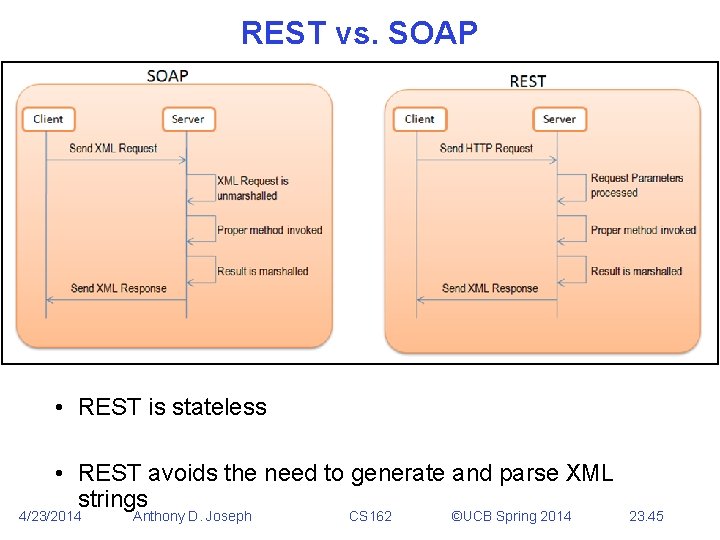 REST vs. SOAP

SOAP

Client

Server

Send XML Request

XML Request is unmarshalled

Proper method invoked

Result is marshalled

Send XML Response

REST

Client

Server

Send HTTP Request

Request Parameters processed

Proper method invoked

Result is marshalled

Send XML Response

• REST is stateless

• REST avoids the need to generate and parse XML strings

4/23/2014 Anthony D. Joseph CS162 ©UCB Spring 2014 23.45